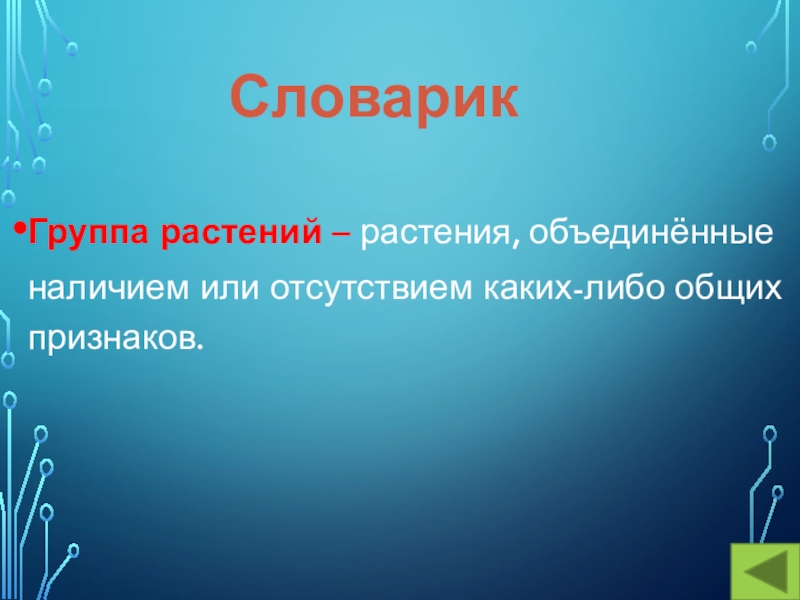 Словарик

•Группа растений – растения, объединённые наличием или отсутствием каких-либо общих признаков.